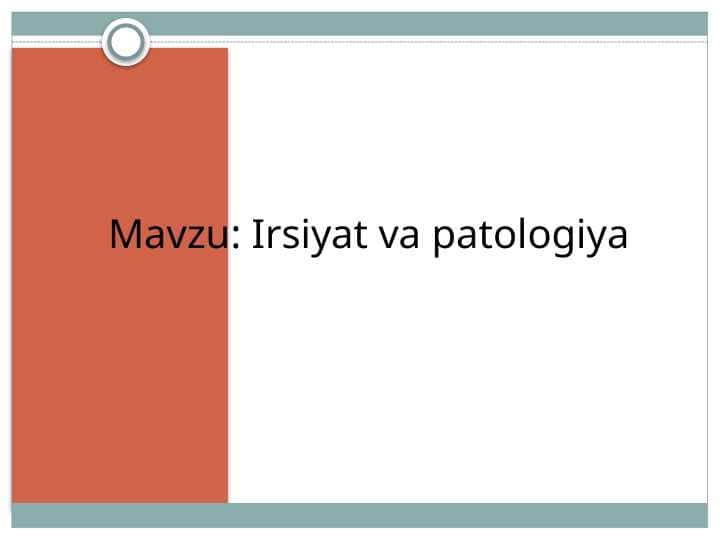 Mavzu: Irsiyat va patologiya